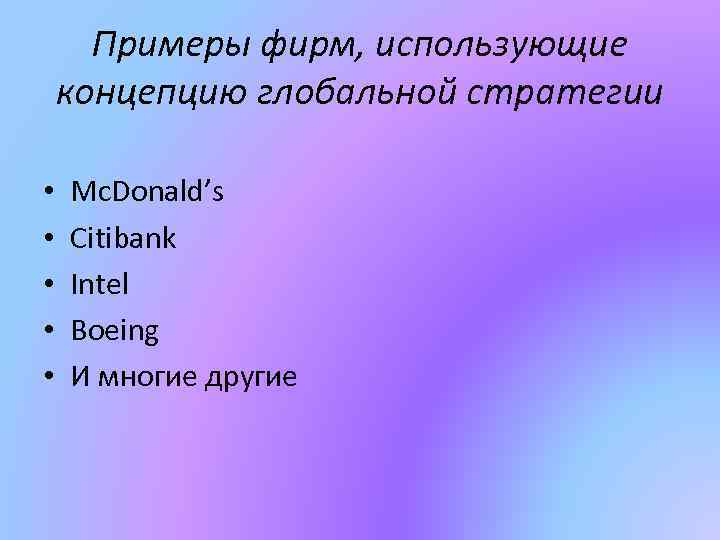 Примеры фирм, использующие концепцию глобальной стратегии

• McDonald’s
• Citibank
• Intel
• Boeing
• И многие другие